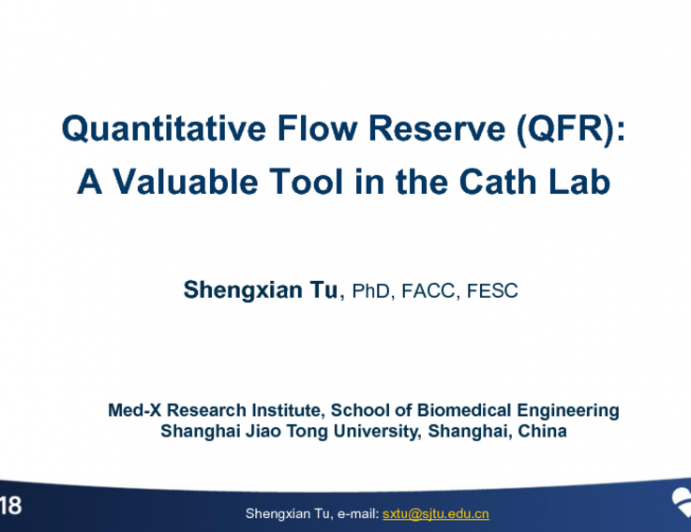 Quantitative Flow Reserve (QFR):
A Valuable Tool in the Cath Lab

Shengxian Tu, PhD, FACC, FESC

Med-X Research Institute, School of Biomedical Engineering
Shanghai Jiao Tong University, Shanghai, China

18

Shengxian Tu, e-mail: sxtu@sjtu.edu.cn